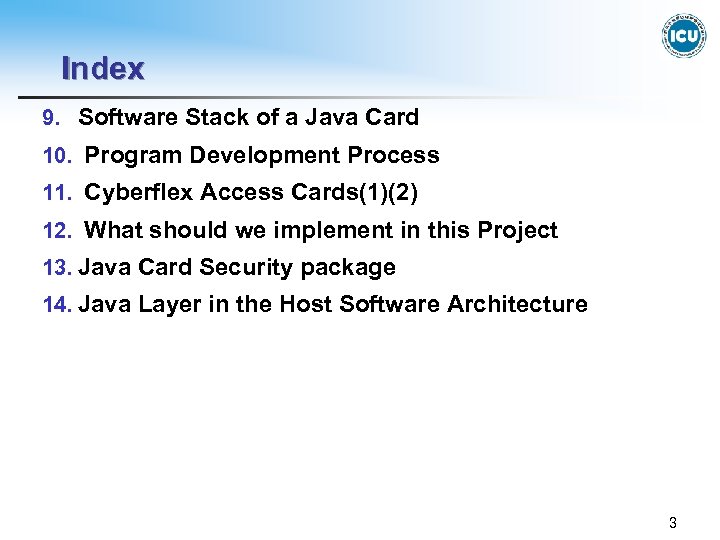 ICU

Index

9. Software Stack of a Java Card
10. Program Development Process
11. Cyberflex Access Cards(1)(2)
12. What should we implement in this Project
13. Java Card Security package
14. Java Layer in the Host Software Architecture

3